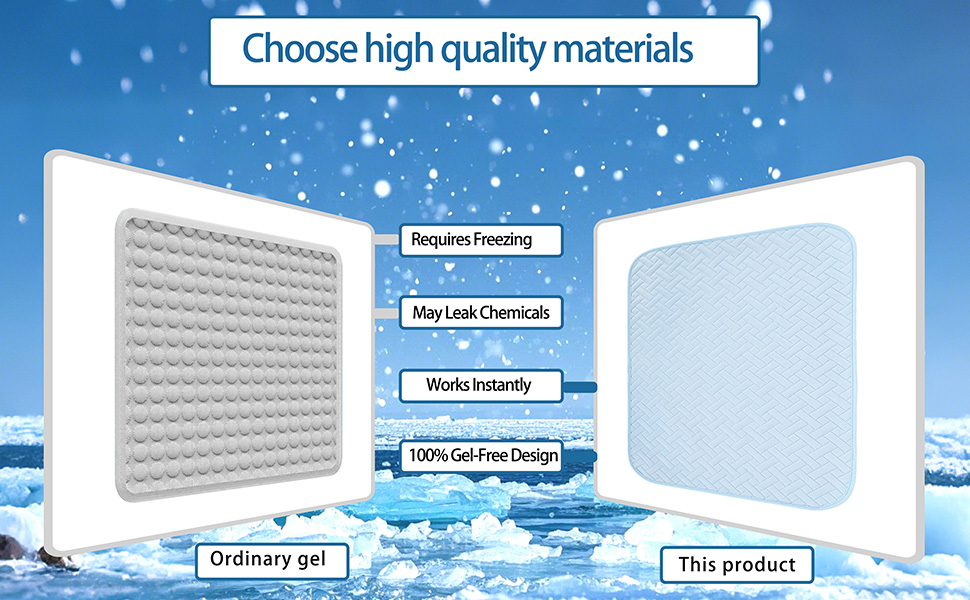 Choose high quality materials

Requires Freezing

May Leak Chemicals

Works Instantly

100% Gel-Free Design

Ordinary gel

This product